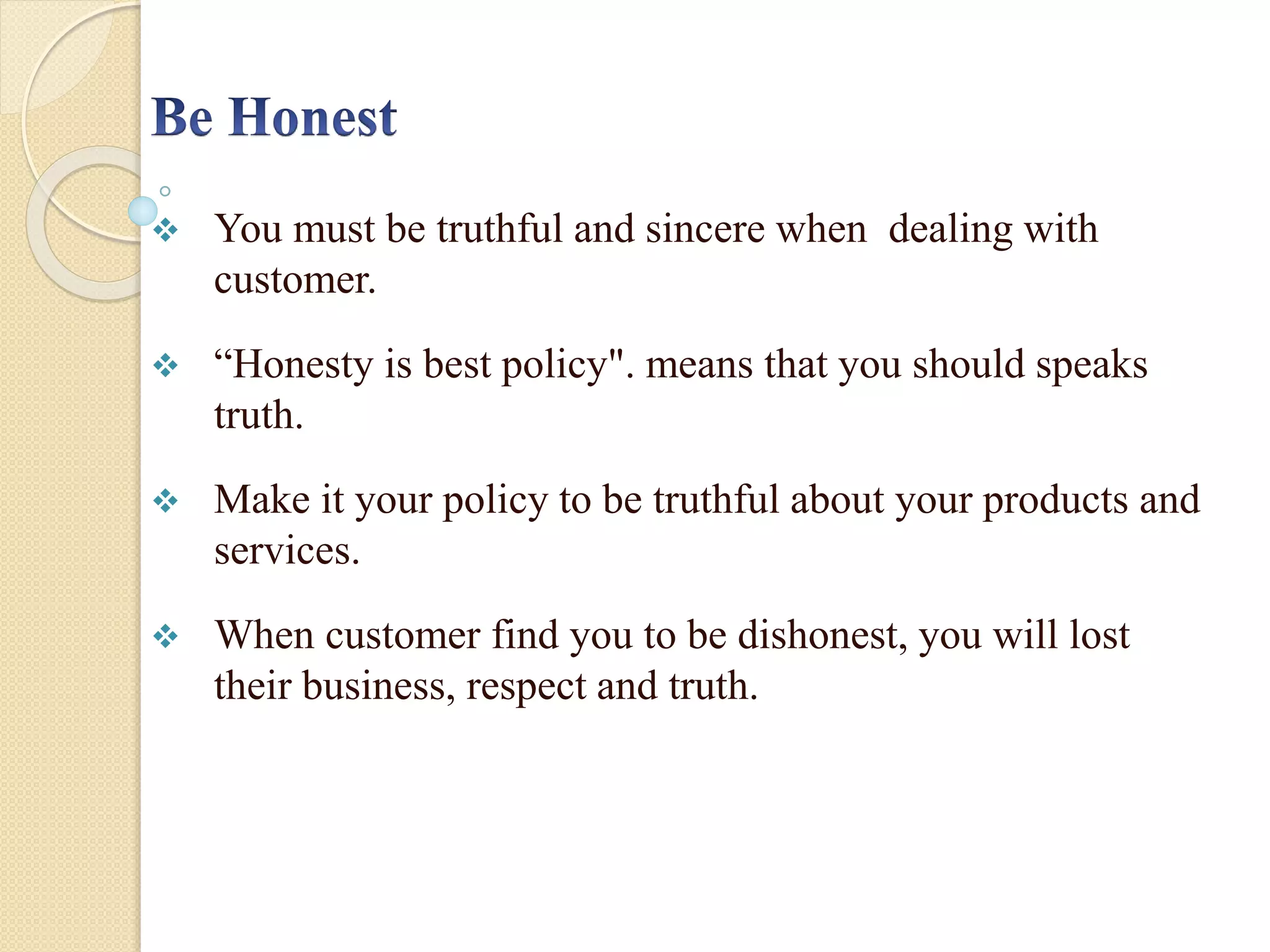 Be Honest

❖ You must be truthful and sincere when dealing with customer.

❖ “Honesty is best policy". means that you should speaks truth.

❖ Make it your policy to be truthful about your products and services.

❖ When customer find you to be dishonest, you will lost their business, respect and truth.